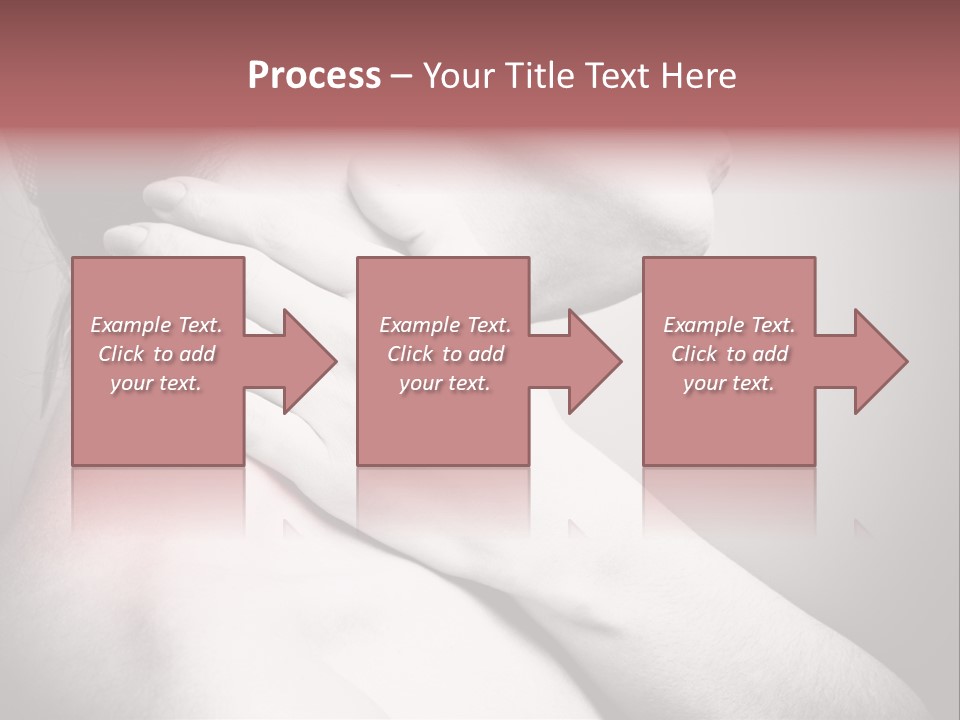 Process – Your Title Text Here

Example Text. Click to add your text.

Example Text. Click to add your text.

Example Text. Click to add your text.